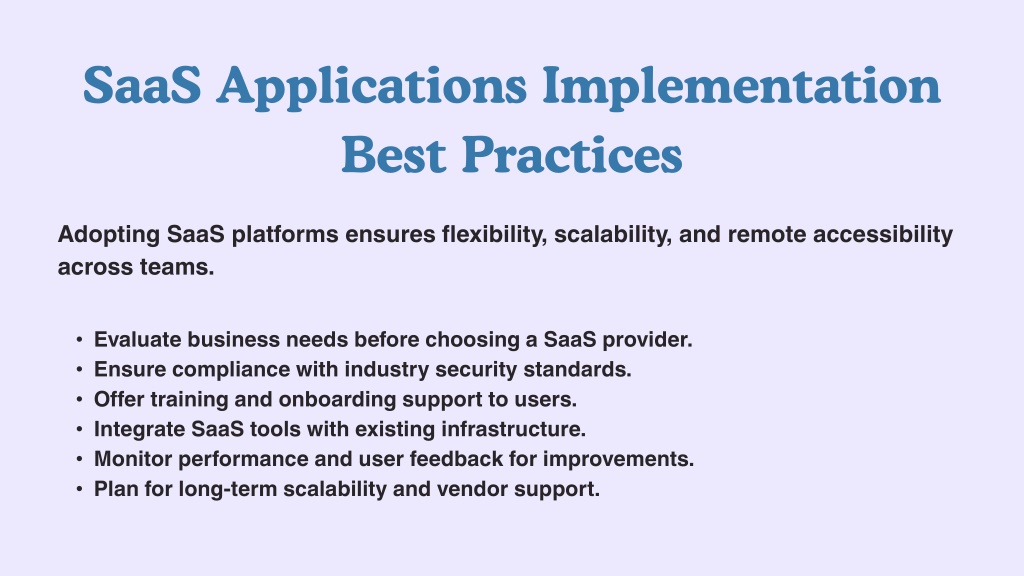 SaaS Applications Implementation Best Practices

Adopting SaaS platforms ensures flexibility, scalability, and remote accessibility across teams.

• Evaluate business needs before choosing a SaaS provider.
• Ensure compliance with industry security standards.
• Offer training and onboarding support to users.
• Integrate SaaS tools with existing infrastructure.
• Monitor performance and user feedback for improvements.
• Plan for long-term scalability and vendor support.